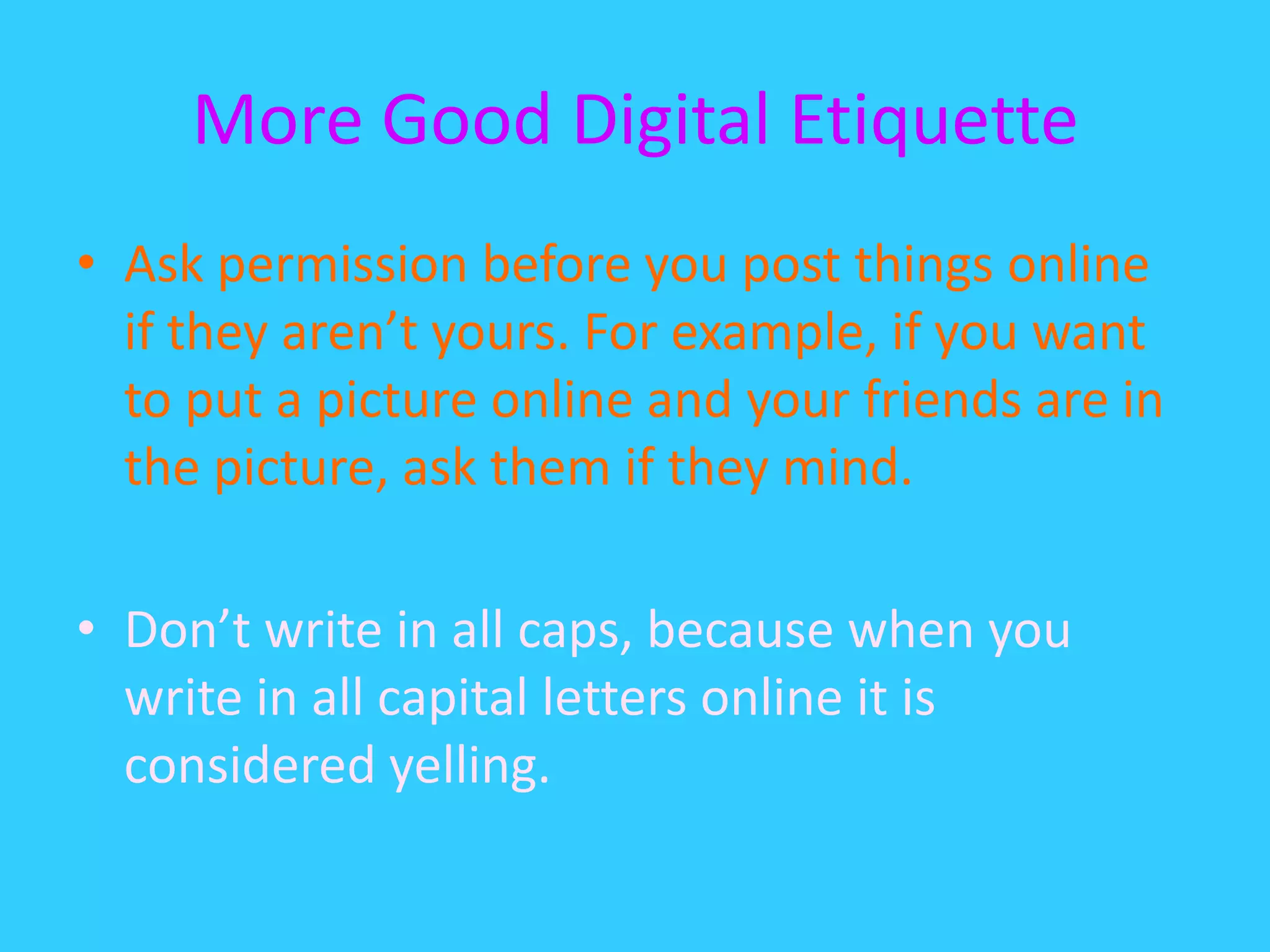 More Good Digital Etiquette

• Ask permission before you post things online if they aren’t yours. For example, if you want to put a picture online and your friends are in the picture, ask them if they mind.

• Don’t write in all caps, because when you write in all capital letters online it is considered yelling.